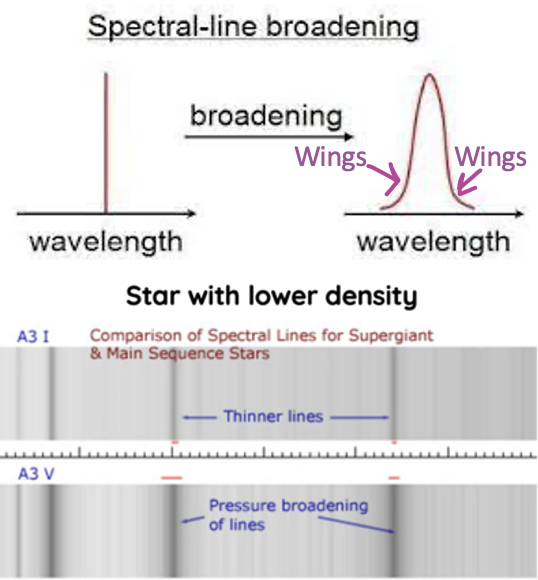 Spectral-line broadening

broadening

Wings

Wings

wavelength

wavelength

Star with lower density

A3 I

Comparison of Spectral Lines for Supergiant & Main Sequence Stars

Thinner lines

A3 V

Pressure broadening of lines